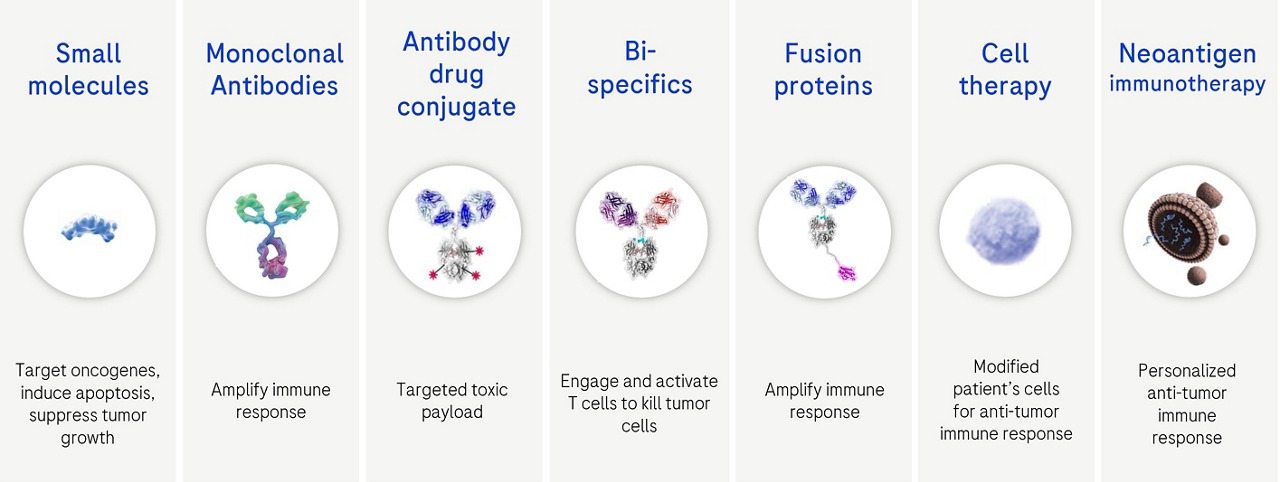 Small molecules

Target oncogenes, induce apoptosis, suppress tumor growth

Monoclonal Antibodies

Amplify immune response

Antibody drug conjugate

Targeted toxic payload

Bi-specifics

Engage and activate T cells to kill tumor cells

Fusion proteins

Amplify immune response

Cell therapy

Modified patient's cells for anti-tumor immune response

Neoantigen immunotherapy

Personalized anti-tumor immune response